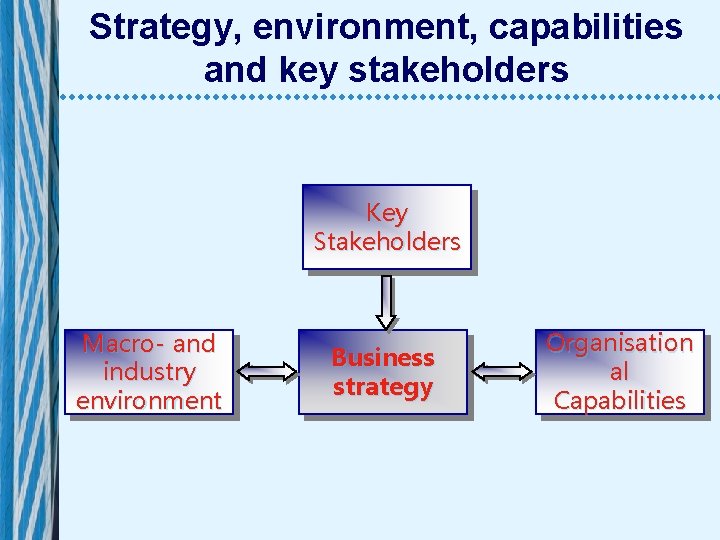 Strategy, environment, capabilities and key stakeholders

Key Stakeholders

Macro- and industry environment

Business strategy

Organisation al Capabilities